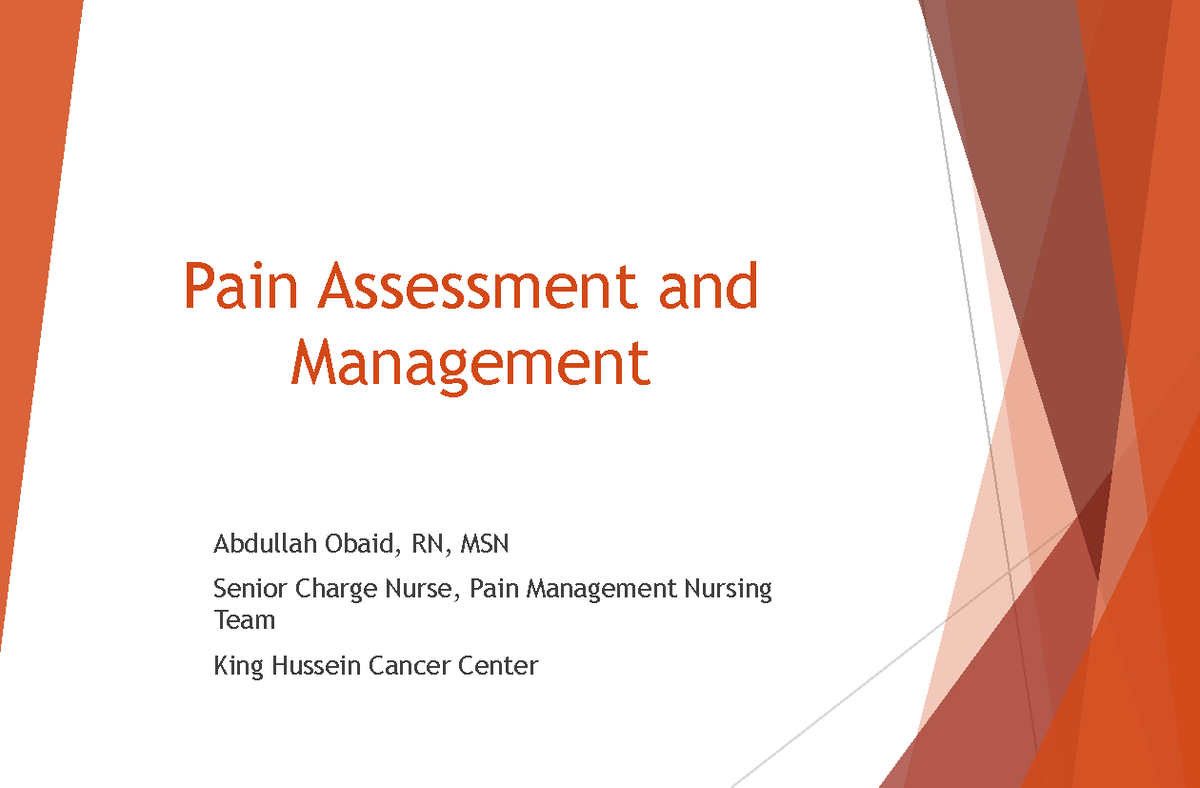 Pain Assessment and Management

Abdullah Obaid, RN, MSN

Senior Charge Nurse, Pain Management Nursing Team

King Hussein Cancer Center